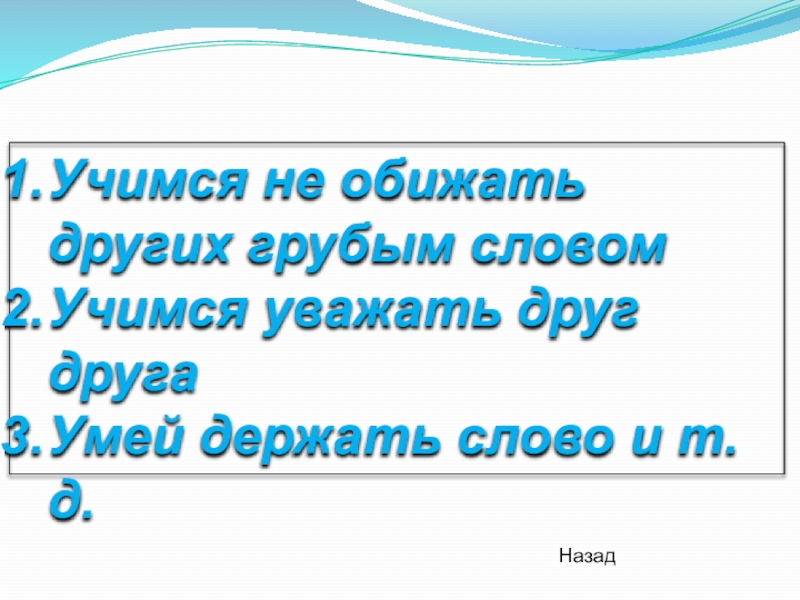 1. Учимся не обижать других грубым словом
2. Учимся уважать друг друга
3. Умей держать слово и т. д.

Назад